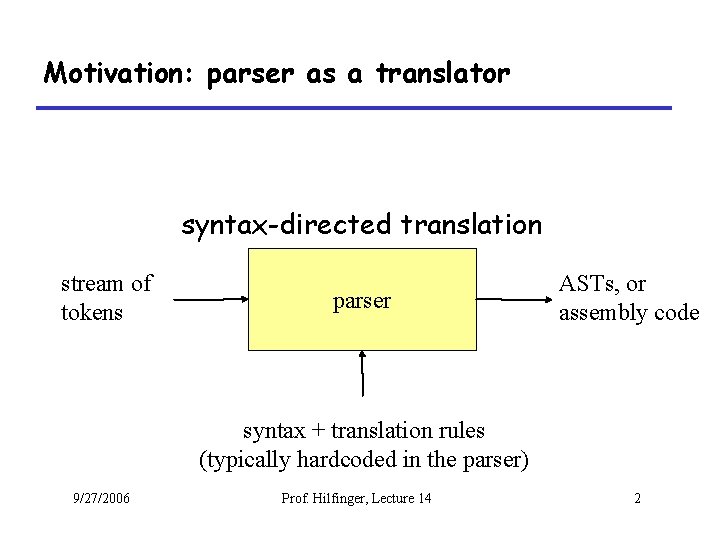 Motivation: parser as a translator

syntax-directed translation

stream of tokens

parser

ASTs, or assembly code

syntax + translation rules
(typically hardcoded in the parser)

9/27/2006

Prof. Hilfinger, Lecture 14

2